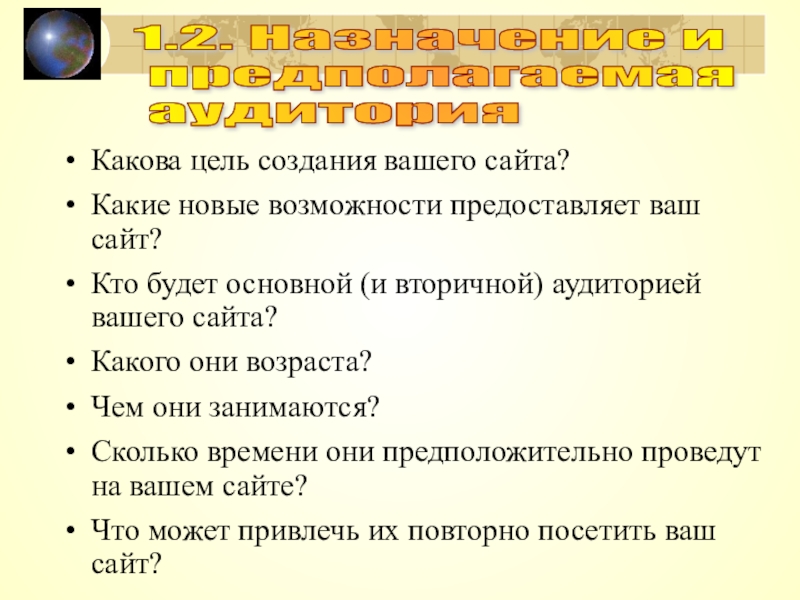 1.2. Назначение и предполагаемая аудитория

• Какова цель создания вашего сайта?
• Какие новые возможности предоставляет ваш сайт?
• Кто будет основной (и вторичной) аудиторией вашего сайта?
• Какого они возраста?
• Чем они занимаются?
• Сколько времени они предположительно проведут на вашем сайте?
• Что может привлечь их повторно посетить ваш сайт?